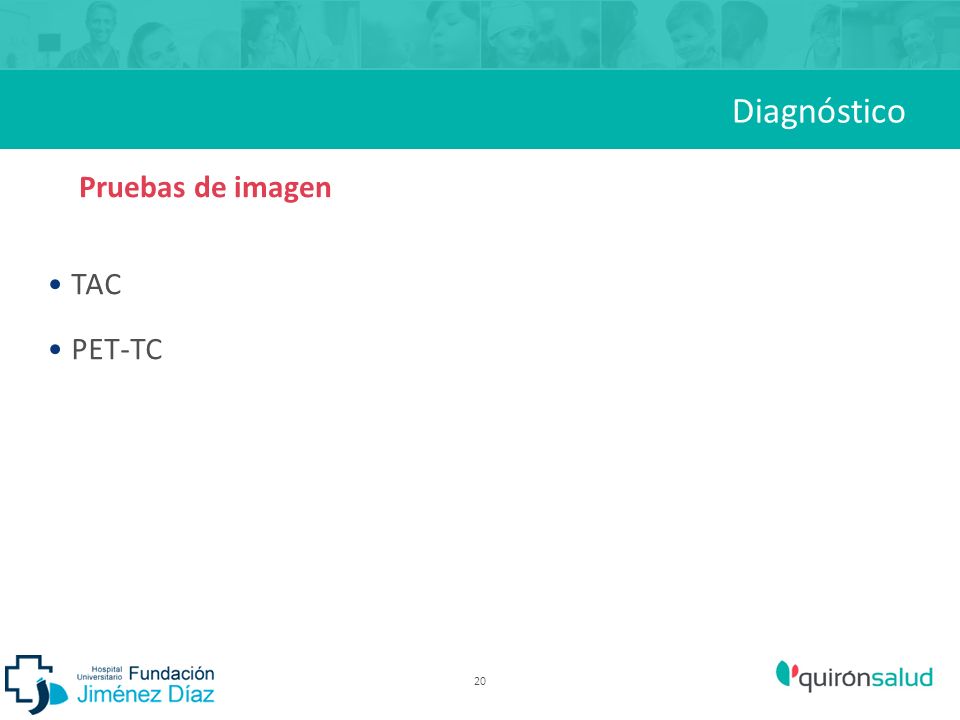 Diagnóstico

Pruebas de imagen

• TAC

• PET-TC

Hospital Universitario Fundación Jiménez Díaz

20

quirónsalud